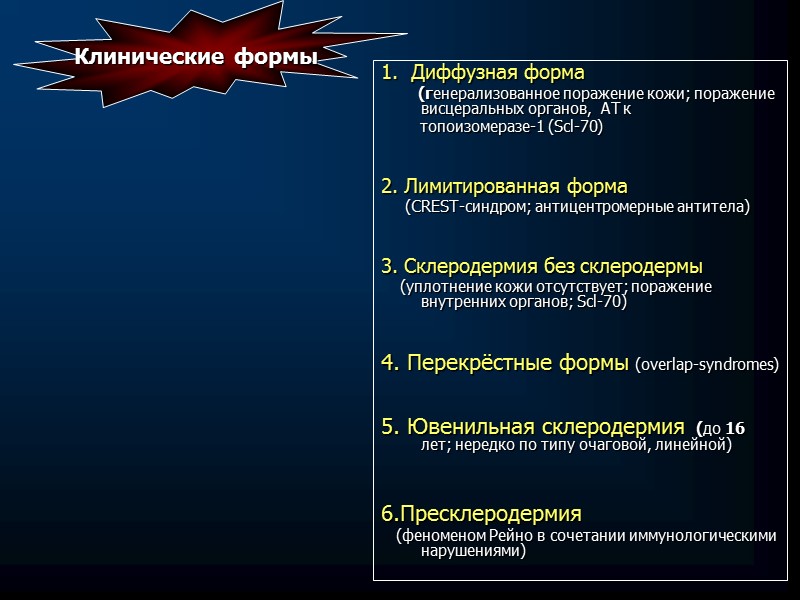 Клинические формы

1. Диффузная форма
(генерализованное поражение кожи; поражение висцеральных органов, АТ к топоизомеразе-1 (Scl-70)

2. Лимитированная форма
(CREST-синдром; антицентромерные антитела)

3. Склеродермия без склеродермы
(уплотнение кожи отсутствует; поражение внутренних органов; Scl-70)

4. Перекрёстные формы (overlap-syndromes)

5. Ювенильная склеродермия (до 16 лет; нередко по типу очаговой, линейной)

6.Пресклеродермия
(феноменом Рейно в сочетании иммунологическими нарушениями)